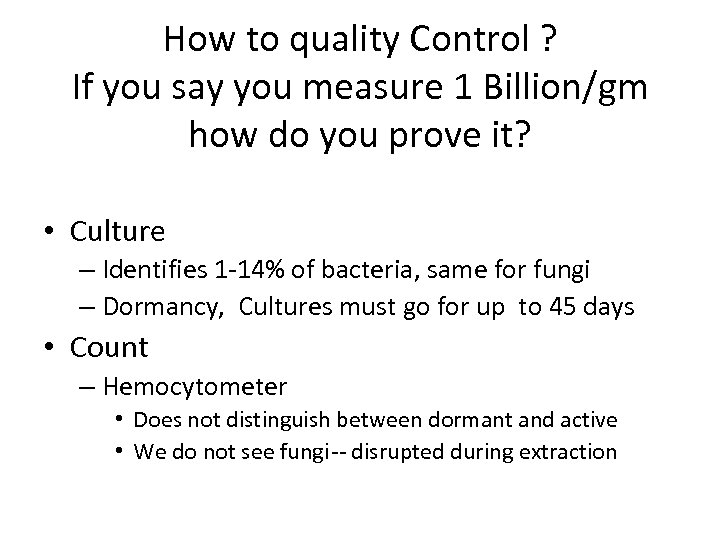 How to quality Control ?
If you say you measure 1 Billion/gm how do you prove it?

• Culture
– Identifies 1-14% of bacteria, same for fungi
– Dormancy, Cultures must go for up to 45 days
• Count
– Hemocytometer
• Does not distinguish between dormant and active
• We do not see fungi-- disrupted during extraction